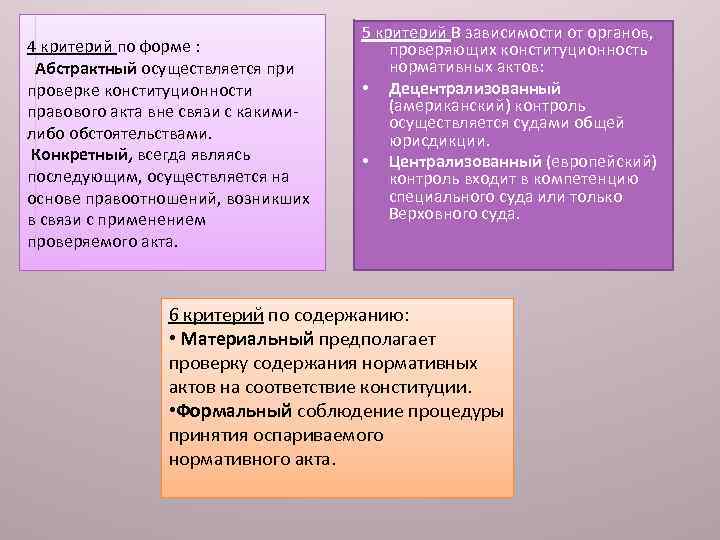 4 критерий по форме :
Абстрактный осуществляется при проверке конституционности правового акта вне связи с какими-либо обстоятельствами.
Конкретный, всегда являясь последующим, осуществляется на основе правоотношений, возникших в связи с применением проверяемого акта.

5 критерий В зависимости от органов, проверяющих конституционность нормативных актов:
• Децентрализованный (американский) контроль осуществляется судами общей юрисдикции.
• Централизованный (европейский) контроль входит в компетенцию специального суда или только Верховного суда.

6 критерий по содержанию:
• Материальный предполагает проверку содержания нормативных актов на соответствие конституции.
•Формальный соблюдение процедуры принятия оспариваемого нормативного акта.